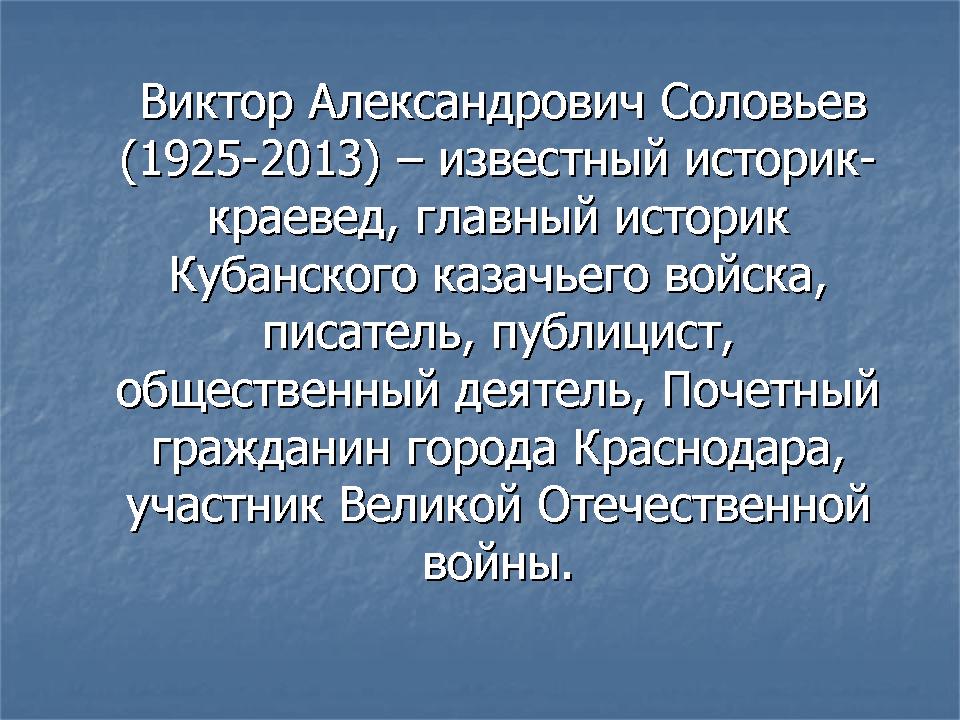 Виктор Александрович Соловьев (1925-2013) – известный историк-краевед, главный историк Кубанского казачьего войска, писатель, публицист, общественный деятель, Почетный гражданин города Краснодара, участник Великой Отечественной войны.